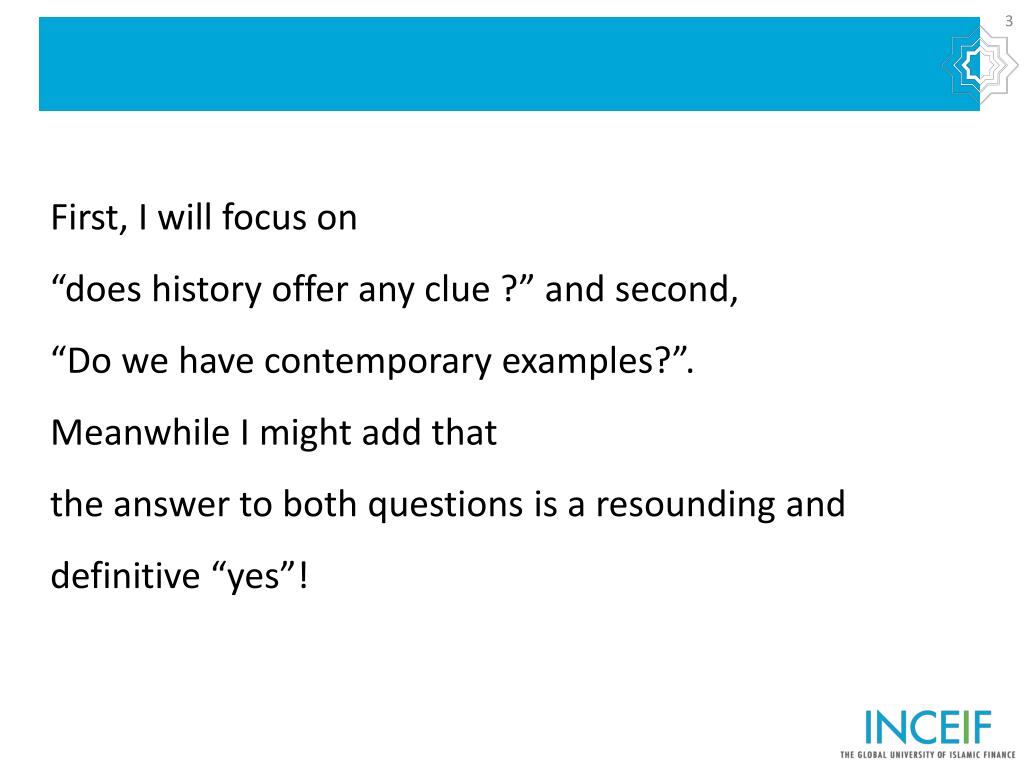 3

First, I will focus on

“does history offer any clue ?” and second,

“Do we have contemporary examples?”.

Meanwhile I might add that

the answer to both questions is a resounding and

definitive “yes”!

INCEIF
THE GLOBAL UNIVERSITY OF ISLAMIC FINANCE